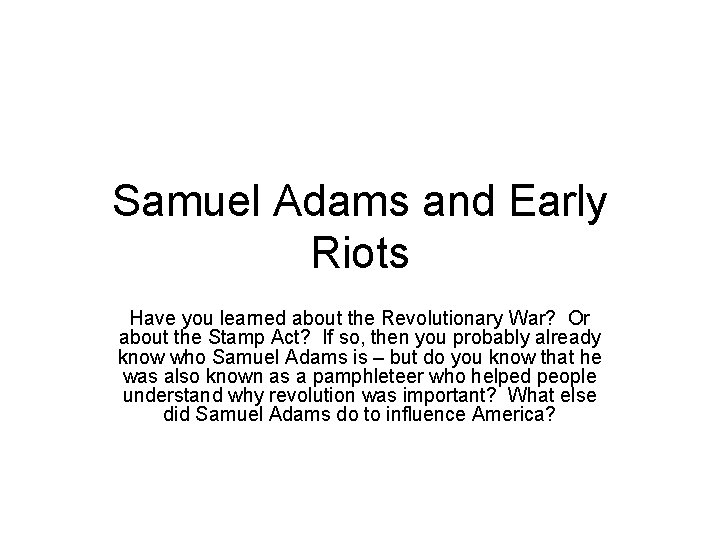 Samuel Adams and Early Riots

Have you learned about the Revolutionary War? Or about the Stamp Act? If so, then you probably already know who Samuel Adams is – but do you know that he was also known as a pamphleteer who helped people understand why revolution was important? What else did Samuel Adams do to influence America?